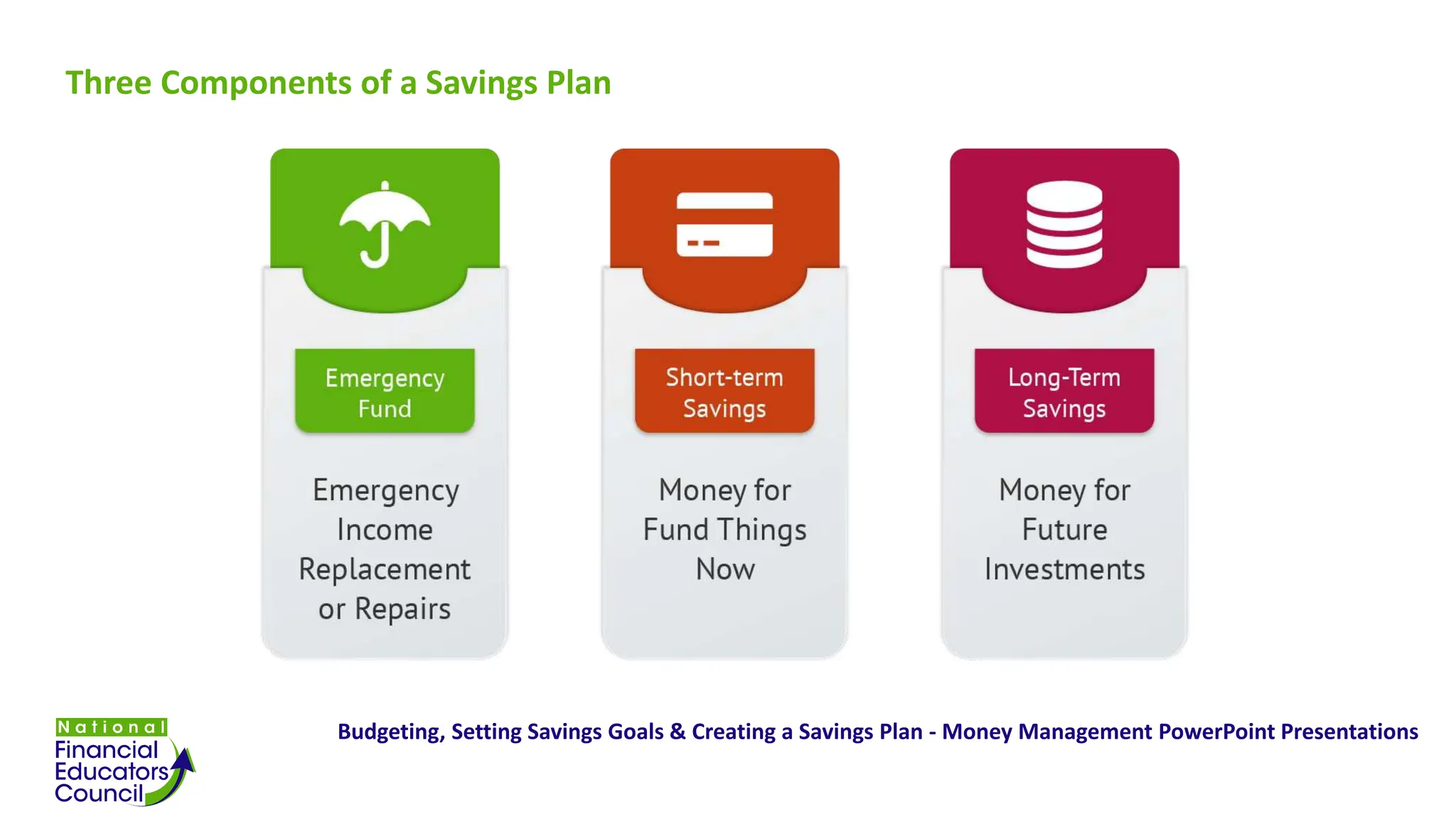 Three Components of a Savings Plan

Emergency Fund

Emergency Income Replacement or Repairs

Short-term Savings

Money for Fund Things Now

Long-Term Savings

Money for Future Investments

National Financial Educators Council

Budgeting, Setting Savings Goals & Creating a Savings Plan - Money Management PowerPoint Presentations